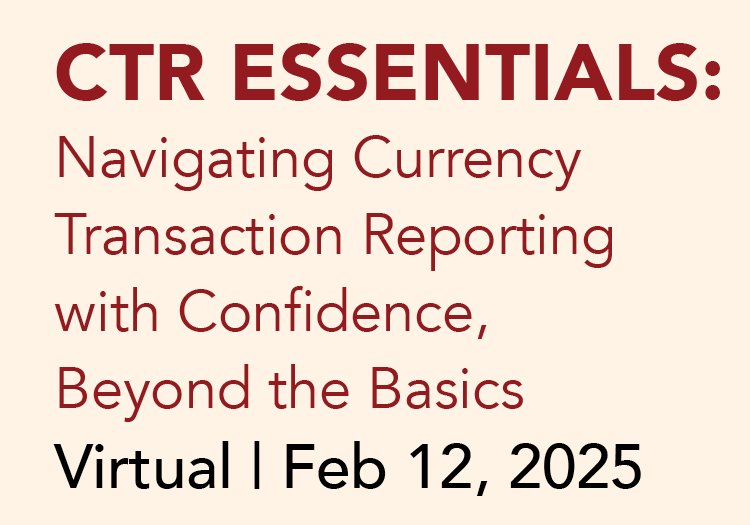 CTR ESSENTIALS:
Navigating Currency Transaction Reporting with Confidence, Beyond the Basics
Virtual | Feb 12, 2025